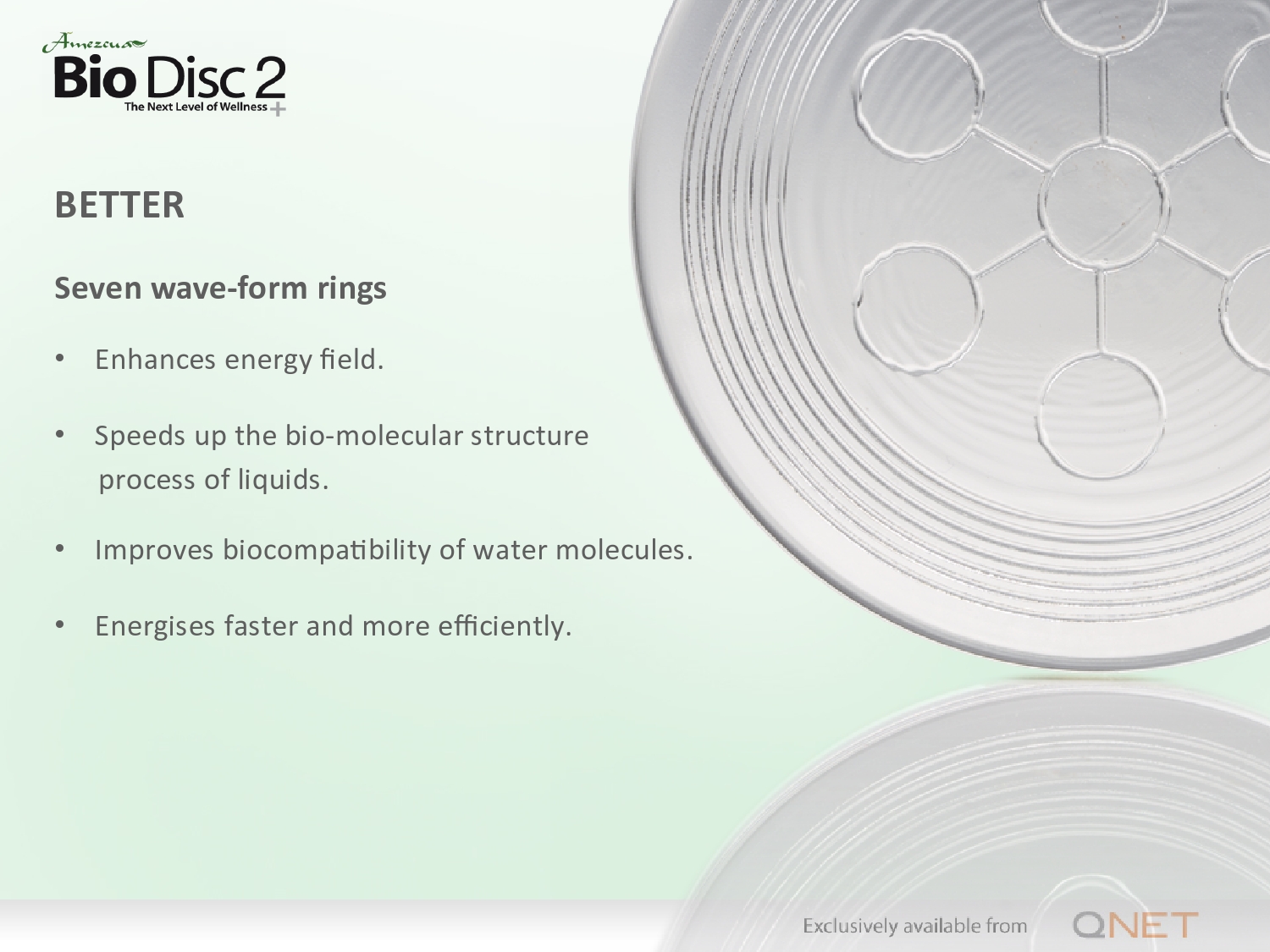 Amezcua
Bio Disc 2
The Next Level of Wellness

BETTER

Seven wave-form rings

• Enhances energy field.

• Speeds up the bio-molecular structure process of liquids.

• Improves biocompatibility of water molecules.

• Energises faster and more efficiently.

Exclusively available from QNET